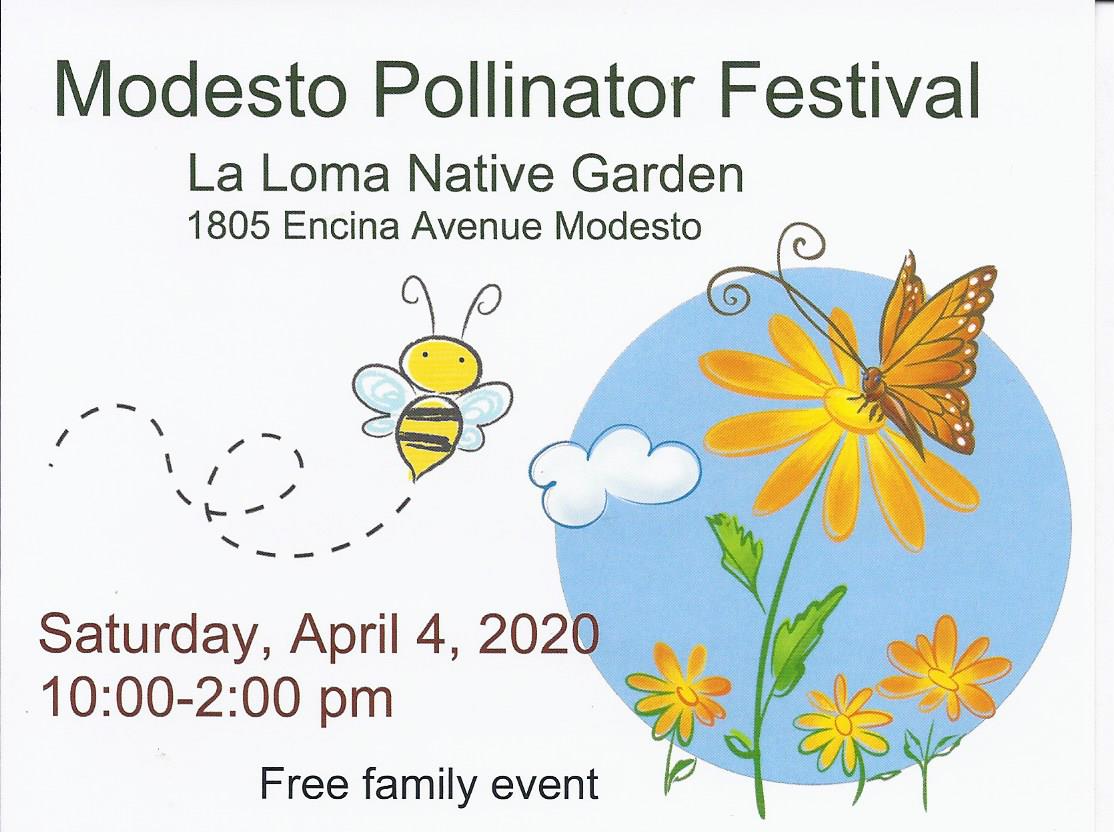 Modesto Pollinator Festival

La Loma Native Garden
1805 Encina Avenue Modesto

Saturday, April 4, 2020
10:00-2:00 pm

Free family event